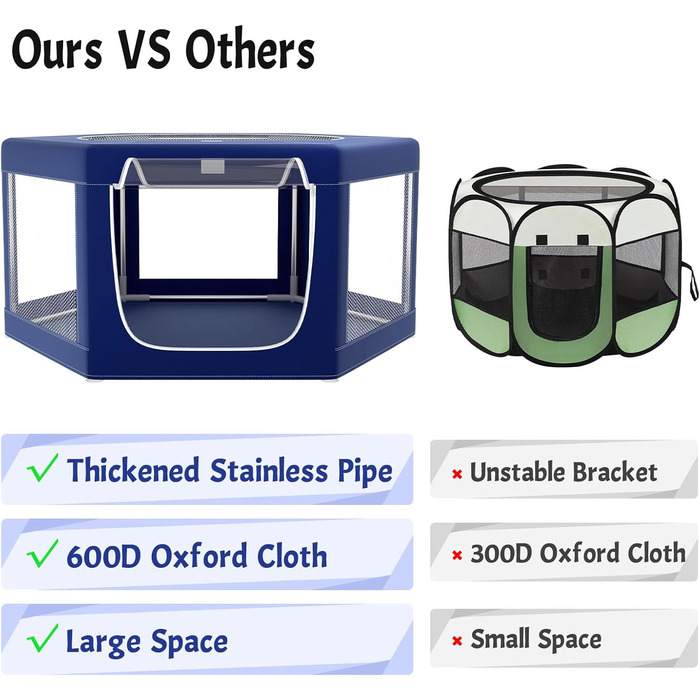 Ours VS Others

✓ Thickened Stainless Pipe

✓ 600D Oxford Cloth

✓ Large Space

× Unstable Bracket

× 300D Oxford Cloth

× Small Space